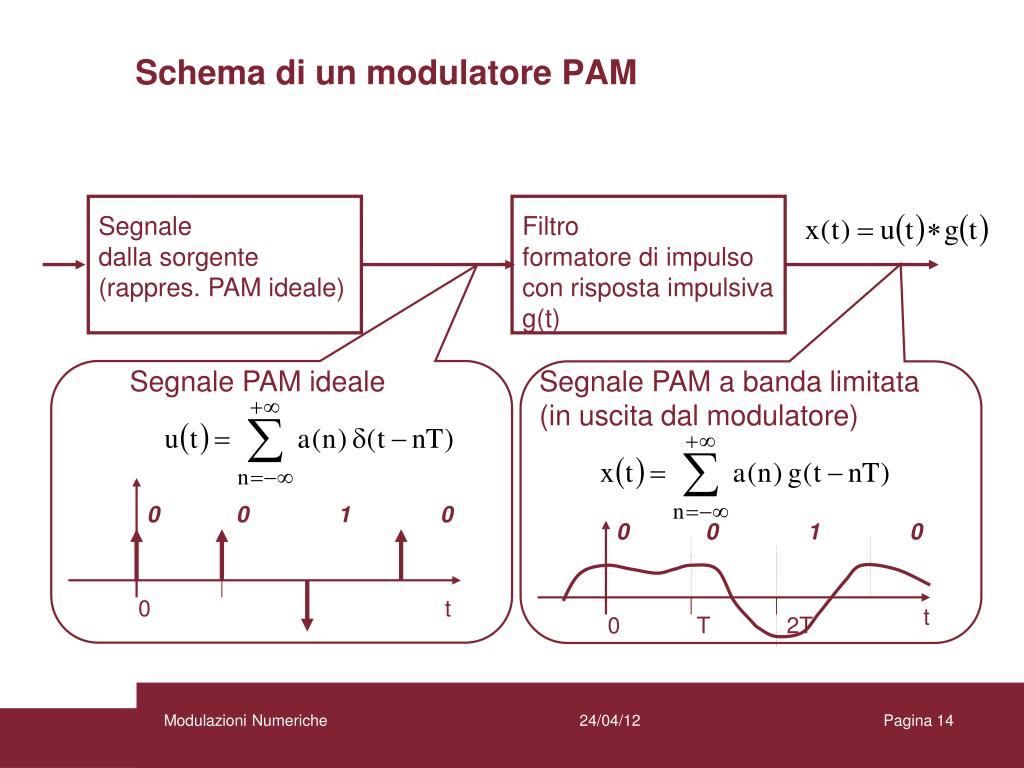 Schema di un modulatore PAM

Segnale
dalla sorgente
(rappres. PAM ideale)

Filtro
formatore di impulso
con risposta impulsiva
g(t)

$x(t) = u(t) * g(t)$

Segnale PAM ideale

$u(t) = \sum_{n=-\infty}^{+\infty} a(n)\,\delta(t - nT)$

0 0 1 0

0 t

Segnale PAM a banda limitata
(in uscita dal modulatore)

$x(t) = \sum_{n=-\infty}^{+\infty} a(n)\,g(t - nT)$

0 0 1 0

0 T 2T t

Modulazioni Numeriche 24/04/12 Pagina 14